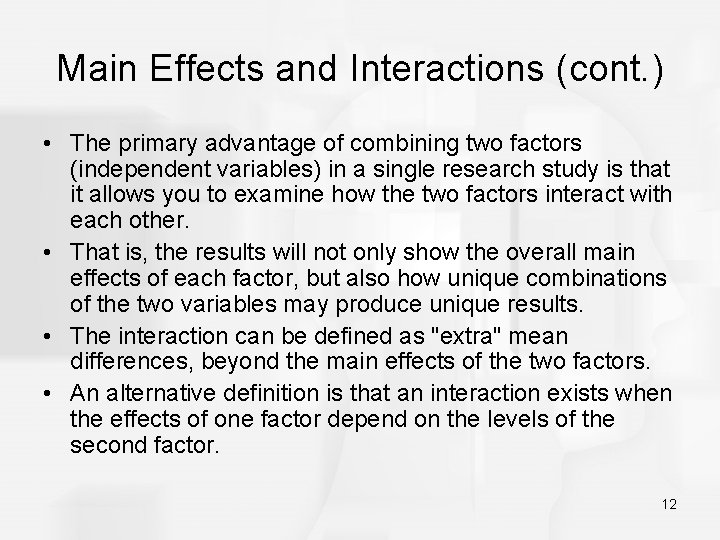 Main Effects and Interactions (cont.)

• The primary advantage of combining two factors (independent variables) in a single research study is that it allows you to examine how the two factors interact with each other.

• That is, the results will not only show the overall main effects of each factor, but also how unique combinations of the two variables may produce unique results.

• The interaction can be defined as "extra" mean differences, beyond the main effects of the two factors.

• An alternative definition is that an interaction exists when the effects of one factor depend on the levels of the second factor.

12